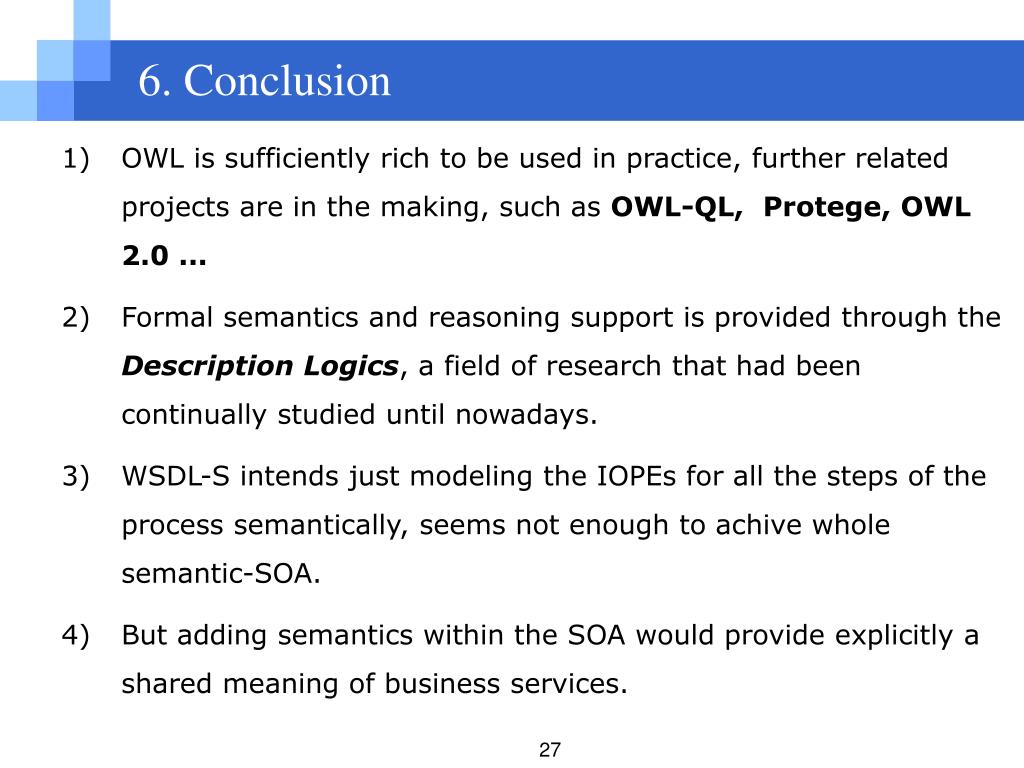 6. Conclusion

1) OWL is sufficiently rich to be used in practice, further related projects are in the making, such as OWL-QL, Protege, OWL 2.0 ...

2) Formal semantics and reasoning support is provided through the Description Logics, a field of research that had been continually studied until nowadays.

3) WSDL-S intends just modeling the IOPEs for all the steps of the process semantically, seems not enough to achive whole semantic-SOA.

4) But adding semantics within the SOA would provide explicitly a shared meaning of business services.

27